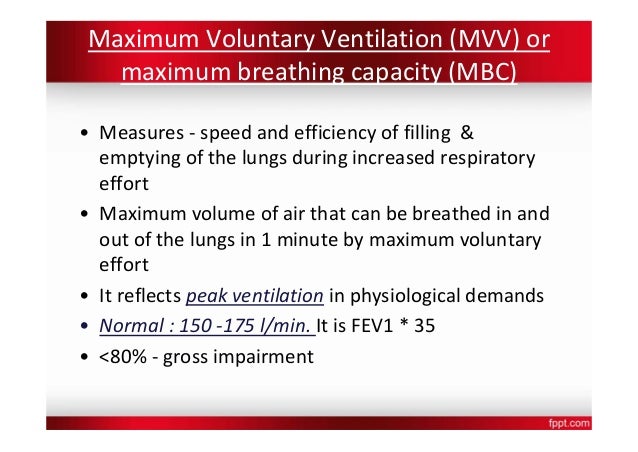 Maximum Voluntary Ventilation (MVV) or maximum breathing capacity (MBC)

• Measures - speed and efficiency of filling & emptying of the lungs during increased respiratory effort

• Maximum volume of air that can be breathed in and out of the lungs in 1 minute by maximum voluntary effort

• It reflects peak ventilation in physiological demands

• Normal : 150 -175 l/min. It is FEV1 * 35

• <80% - gross impairment

fppt.com